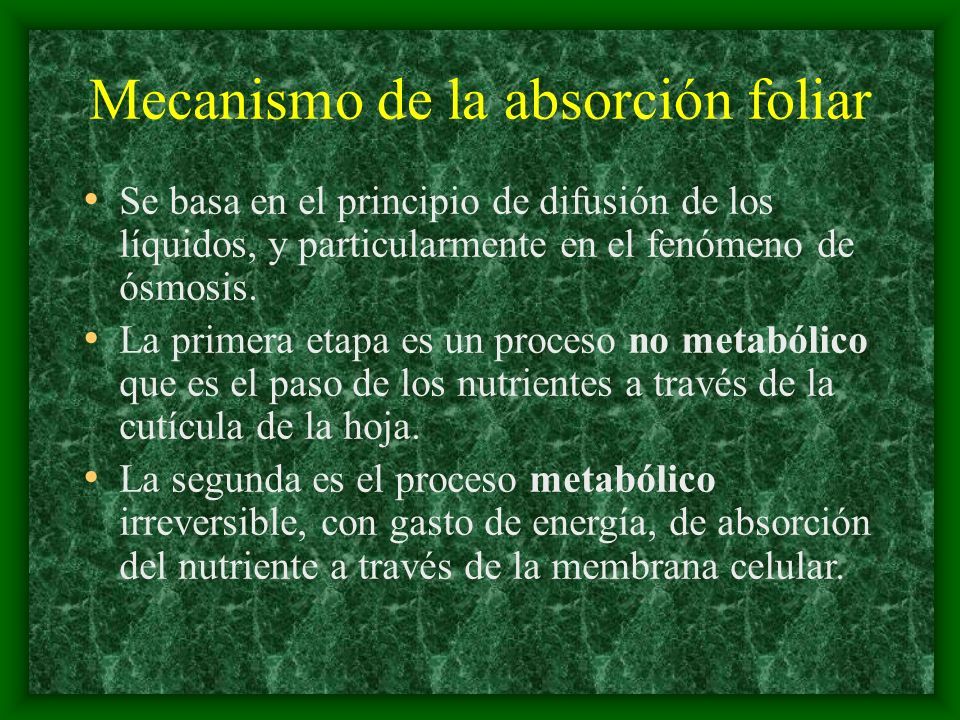 Mecanismo de la absorción foliar

• Se basa en el principio de difusión de los líquidos, y particularmente en el fenómeno de ósmosis.

• La primera etapa es un proceso no metabólico que es el paso de los nutrientes a través de la cutícula de la hoja.

• La segunda es el proceso metabólico irreversible, con gasto de energía, de absorción del nutriente a través de la membrana celular.